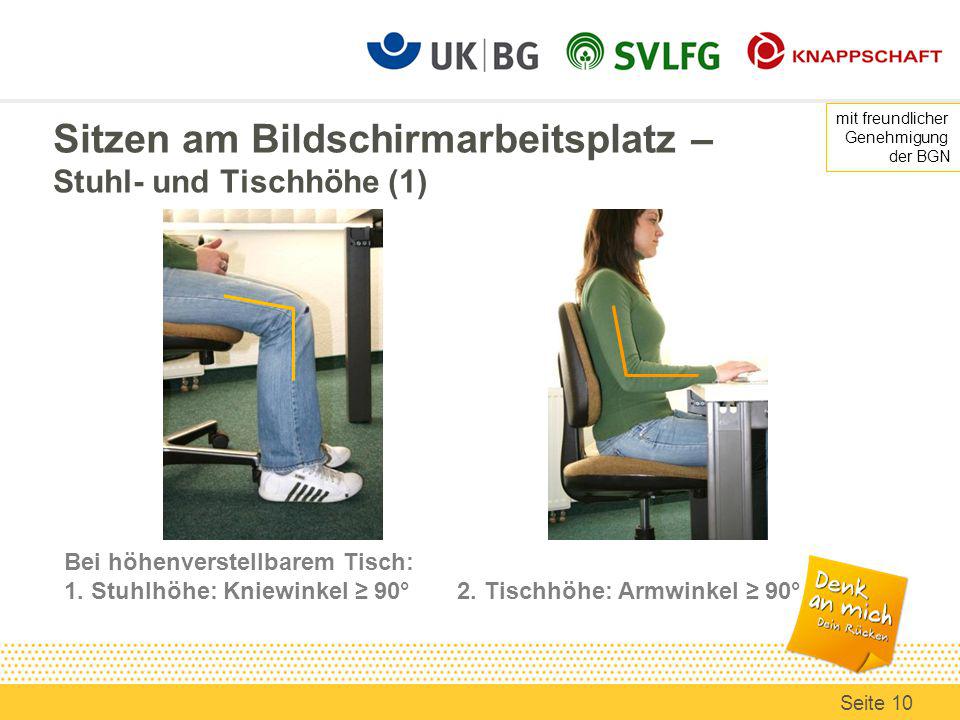 UK|BG SVLFG KNAPPSCHAFT

mit freundlicher Genehmigung der BGN

Sitzen am Bildschirmarbeitsplatz –
Stuhl- und Tischhöhe (1)

Bei höhenverstellbarem Tisch:
1. Stuhlhöhe: Kniewinkel ≥ 90°

2. Tischhöhe: Armwinkel ≥ 90°

Denk an mich
Dein Rücken

Seite 10